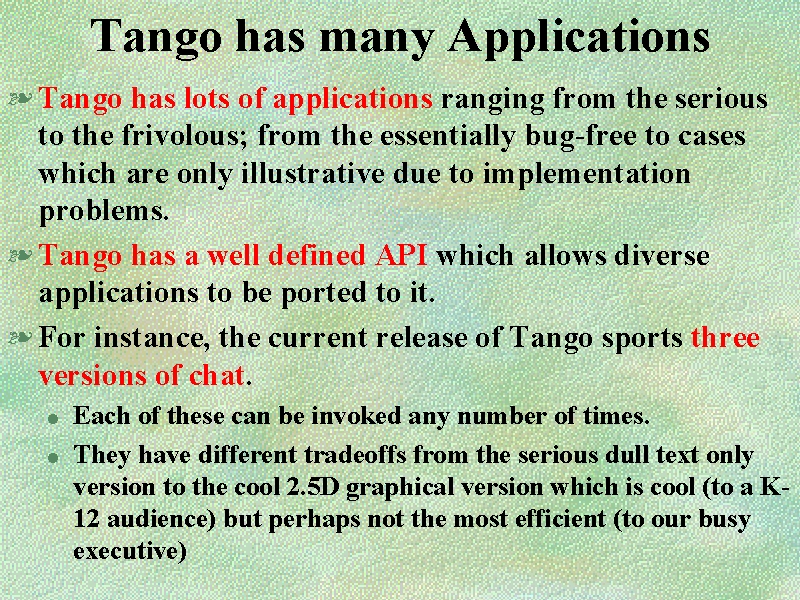 Tango has many Applications

Tango has lots of applications ranging from the serious to the frivolous; from the essentially bug-free to cases which are only illustrative due to implementation problems.

Tango has a well defined API which allows diverse applications to be ported to it.

For instance, the current release of Tango sports three versions of chat.

Each of these can be invoked any number of times.

They have different tradeoffs from the serious dull text only version to the cool 2.5D graphical version which is cool (to a K-12 audience) but perhaps not the most efficient (to our busy executive)